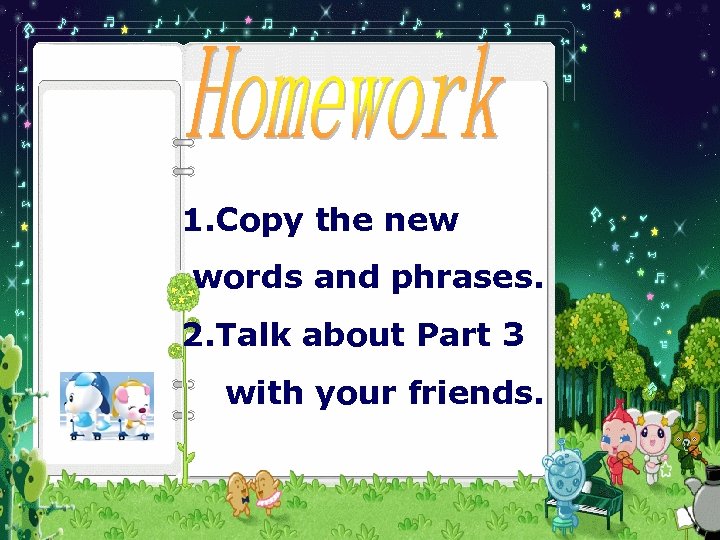 Homework

1.Copy the new words and phrases.

2.Talk about Part 3 with your friends.